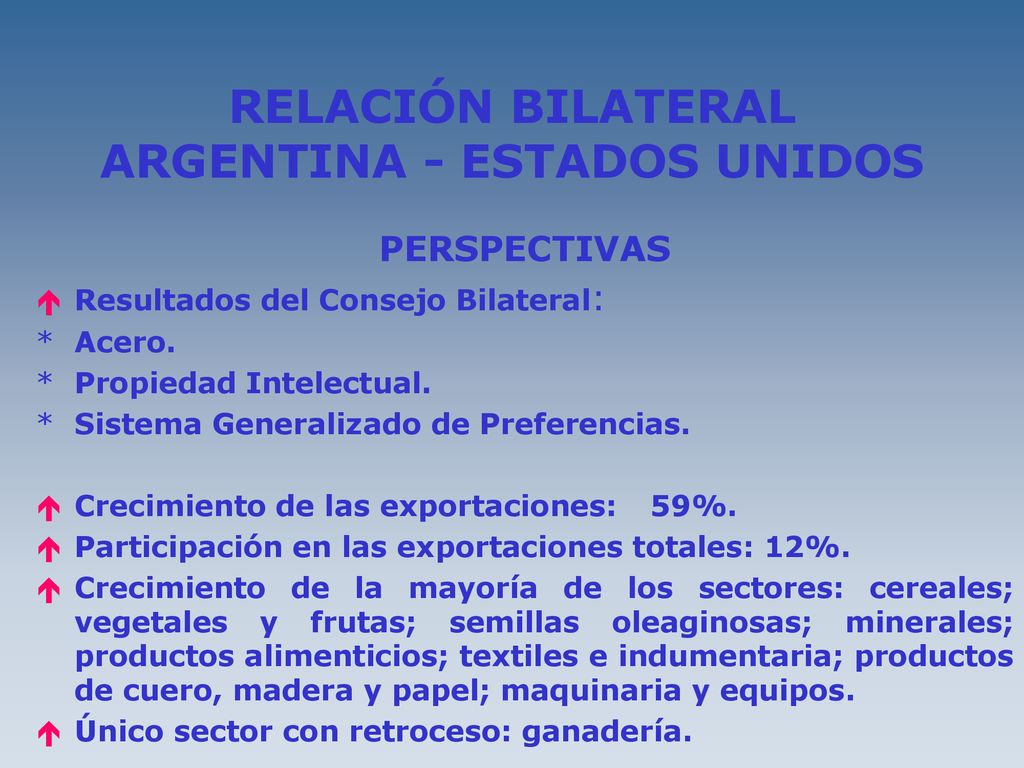 RELACIÓN BILATERAL
ARGENTINA - ESTADOS UNIDOS

PERSPECTIVAS

Resultados del Consejo Bilateral:
* Acero.
* Propiedad Intelectual.
* Sistema Generalizado de Preferencias.

Crecimiento de las exportaciones: 59%.
Participación en las exportaciones totales: 12%.
Crecimiento de la mayoría de los sectores: cereales; vegetales y frutas; semillas oleaginosas; minerales; productos alimenticios; textiles e indumentaria; productos de cuero, madera y papel; maquinaria y equipos.
Único sector con retroceso: ganadería.